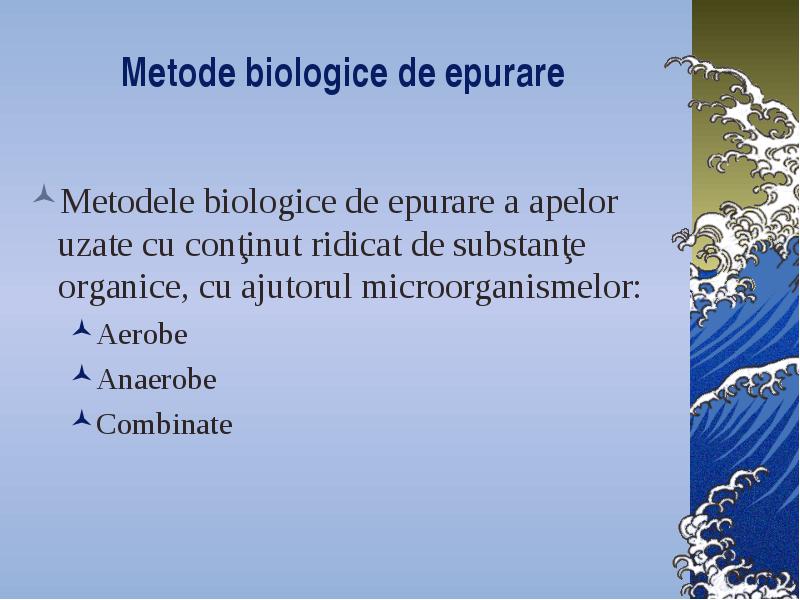 Metode biologice de epurare

Metodele biologice de epurare a apelor uzate cu conţinut ridicat de substanţe organice, cu ajutorul microorganismelor:

Aerobe

Anaerobe

Combinate